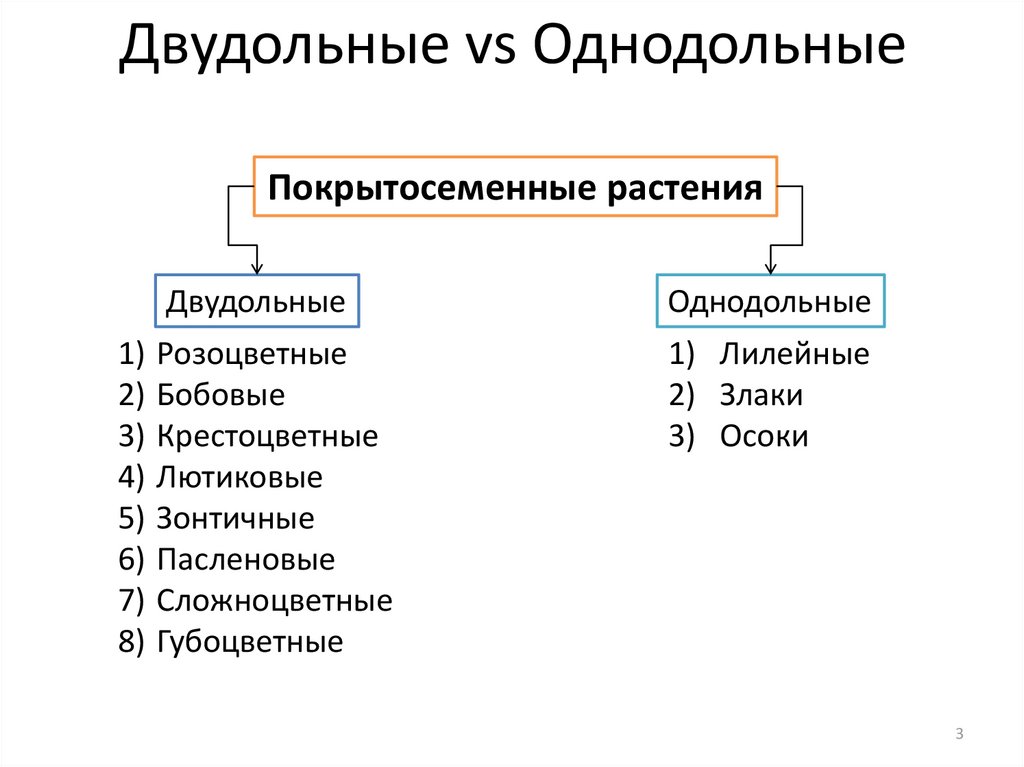 Двудольные vs Однодольные

Покрытосеменные растения

Двудольные

1) Розоцветные
2) Бобовые
3) Крестоцветные
4) Лютиковые
5) Зонтичные
6) Пасленовые
7) Сложноцветные
8) Губоцветные

Однодольные

1) Лилейные
2) Злаки
3) Осоки

3